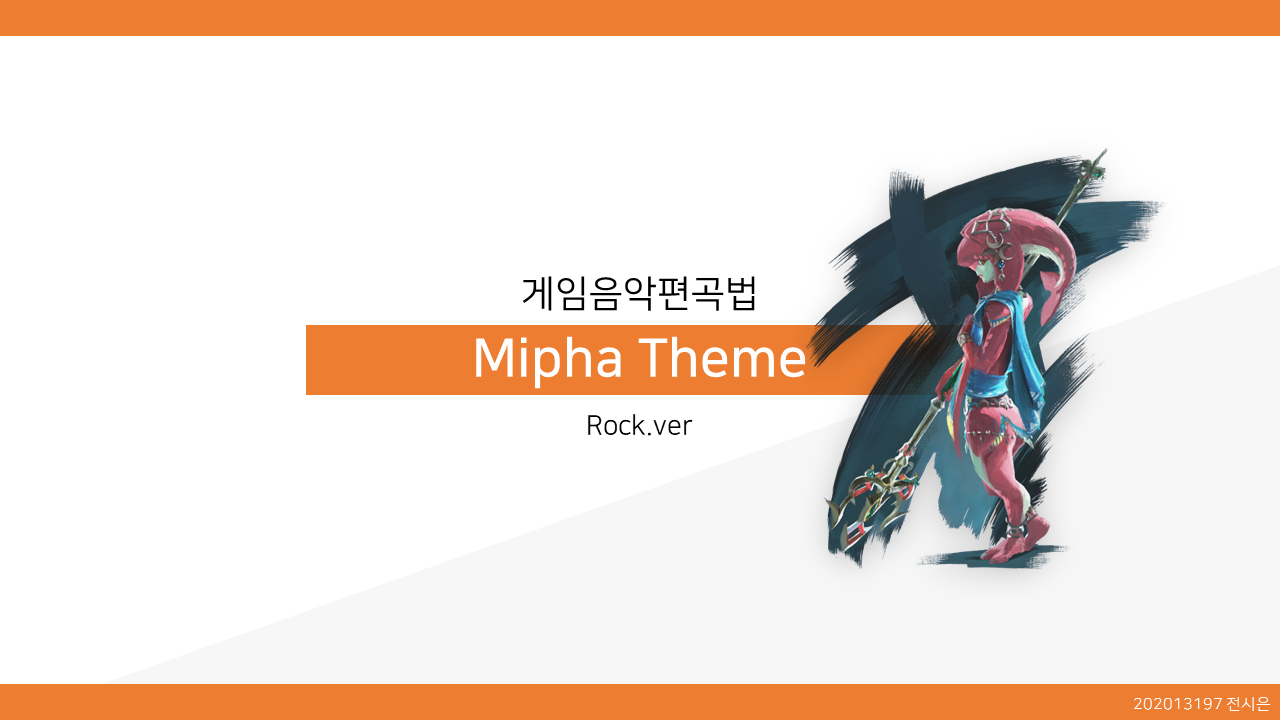 게임음악편곡법

Mipha Theme

Rock.ver

202013197 전시은